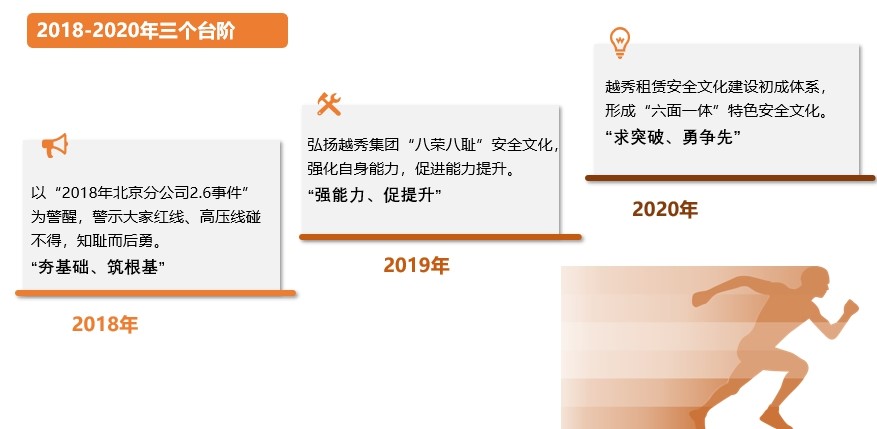 2018-2020年三个台阶

以“2018年北京分公司2.6事件”为警醒，警示大家红线、高压线碰不得，知耻而后勇。
“夯基础、筑根基”

2018年

弘扬越秀集团“八荣八耻”安全文化，强化自身能力，促进能力提升。
“强能力、促提升”

2019年

越秀租赁安全文化建设初成体系，形成“六面一体”特色安全文化。
“求突破、勇争先”

2020年